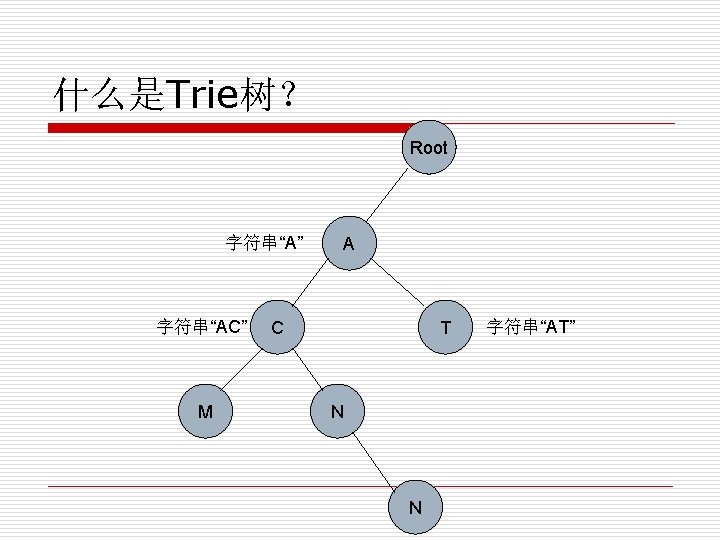 什么是Trie树？

Root

字符串“A” A

字符串“AC” C

T 字符串“AT”

M

N

N